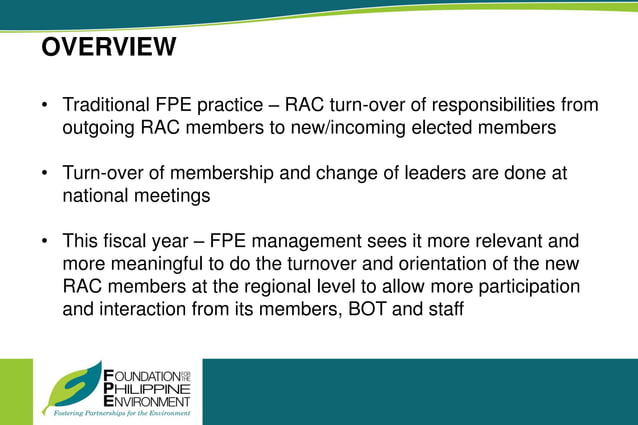 OVERVIEW

• Traditional FPE practice – RAC turn-over of responsibilities from outgoing RAC members to new/incoming elected members

• Turn-over of membership and change of leaders are done at national meetings

• This fiscal year – FPE management sees it more relevant and more meaningful to do the turnover and orientation of the new RAC members at the regional level to allow more participation and interaction from its members, BOT and staff

FOUNDATION FOR THE PHILIPPINE ENVIRONMENT
Fostering Partnerships for the Environment